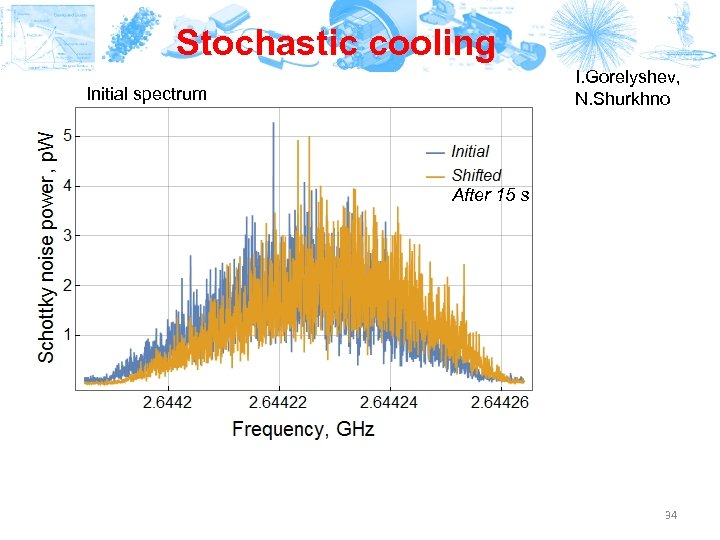 Stochastic cooling

I.Gorelyshev, N.Shurkhno

Initial spectrum

Schottky noise power, pW

5
4
3
2
1

Initial
Shifted
After 15 s

2.6442
2.64422
2.64424
2.64426

Frequency, GHz

34